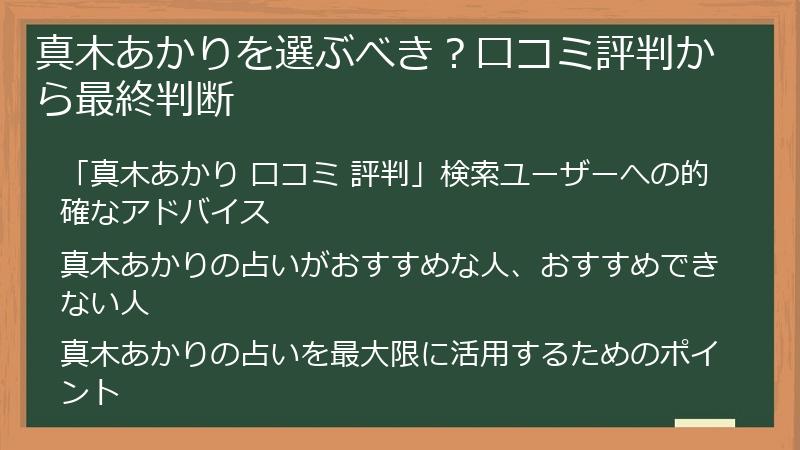 真木あかりを選ぶべき？口コミ評判から最終判断

「真木あかり 口コミ 評判」検索ユーザーへの的確なアドバイス

真木あかりの占いがおすすめな人、おすすめできない人

真木あかりの占いを最大限に活用するためのポイント